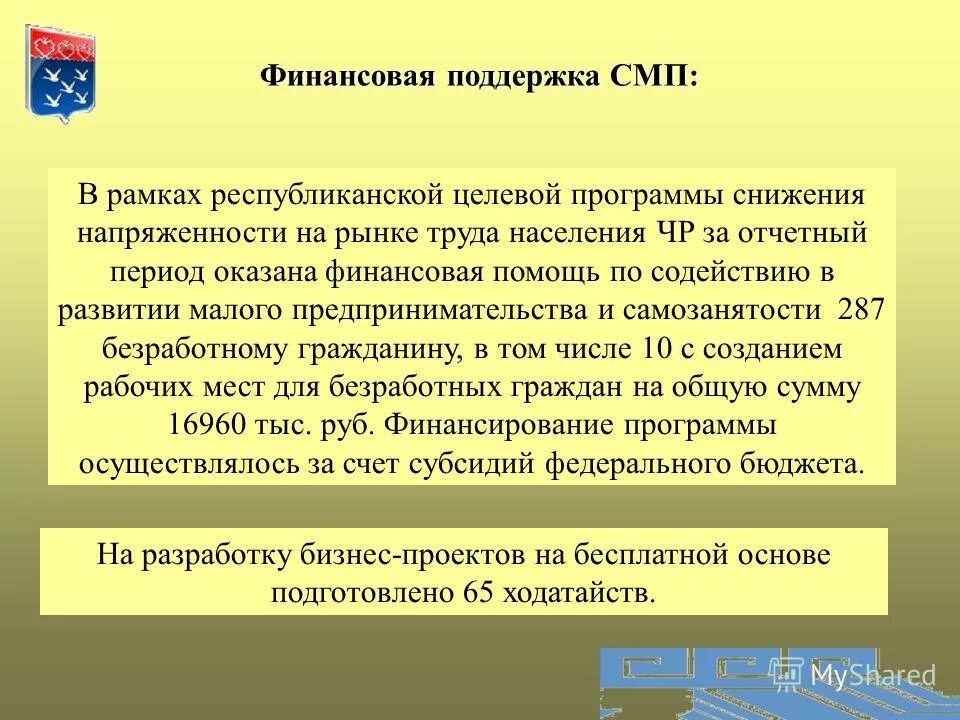 Финансовая поддержка СМП:

В рамках республиканской целевой программы снижения напряженности на рынке труда населения ЧР за отчетный период оказана финансовая помощь по содействию в развитии малого предпринимательства и самозанятости 287 безработному гражданину, в том числе 10 с созданием рабочих мест для безработных граждан на общую сумму 16960 тыс. руб. Финансирование программы осуществлялось за счет субсидий федерального бюджета.

На разработку бизнес-проектов на бесплатной основе подготовлено 65 ходатайств.

MyShared